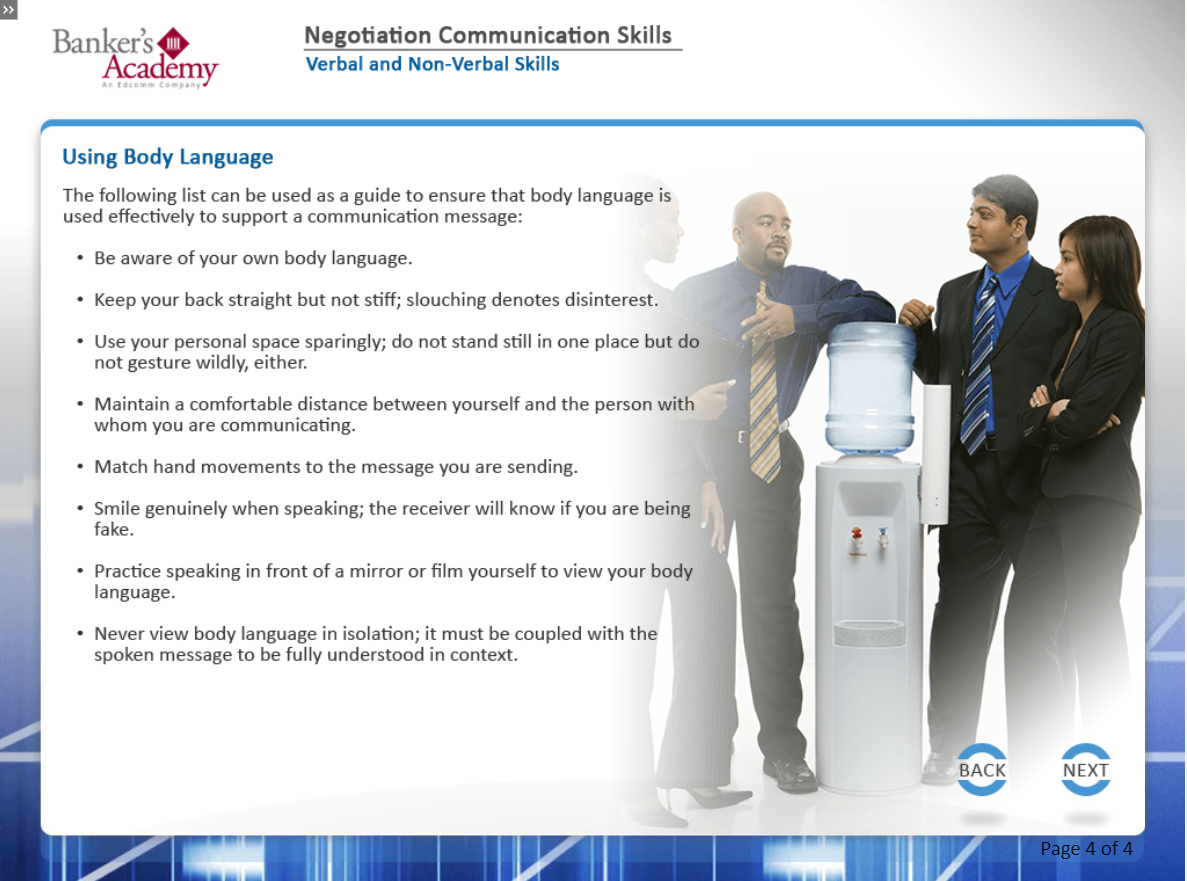 »

Banker's Academy
An Edcomm Company

Negotiation Communication Skills
Verbal and Non-Verbal Skills

Using Body Language

The following list can be used as a guide to ensure that body language is used effectively to support a communication message:

• Be aware of your own body language.

• Keep your back straight but not stiff; slouching denotes disinterest.

• Use your personal space sparingly; do not stand still in one place but do not gesture wildly, either.

• Maintain a comfortable distance between yourself and the person with whom you are communicating.

• Match hand movements to the message you are sending.

• Smile genuinely when speaking; the receiver will know if you are being fake.

• Practice speaking in front of a mirror or film yourself to view your body language.

• Never view body language in isolation; it must be coupled with the spoken message to be fully understood in context.

BACK

NEXT

Page 4 of 4